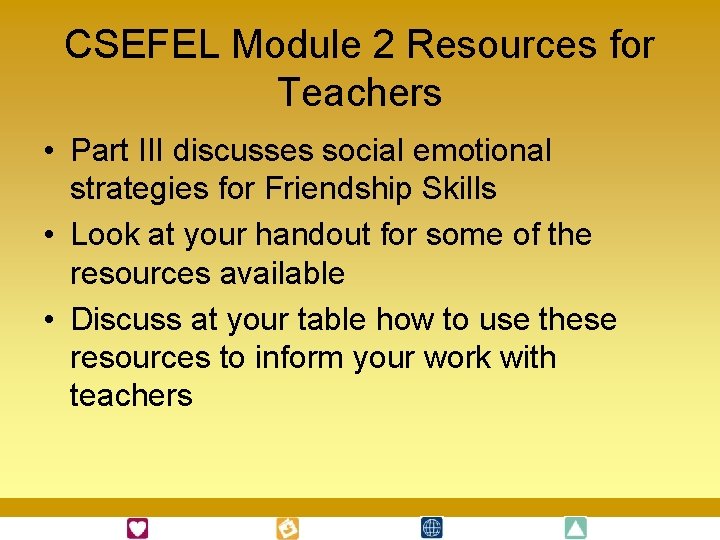 CSEFEL Module 2 Resources for Teachers

• Part III discusses social emotional strategies for Friendship Skills

• Look at your handout for some of the resources available

• Discuss at your table how to use these resources to inform your work with teachers